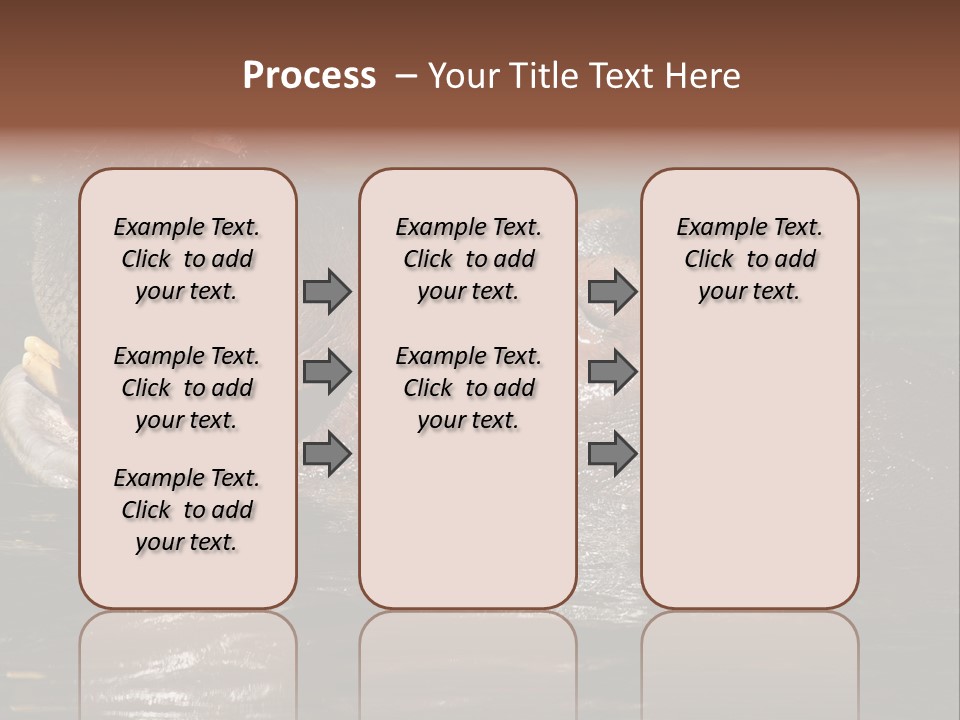 Process – Your Title Text Here

Example Text. Click to add your text.

Example Text. Click to add your text.

Example Text. Click to add your text.

Example Text. Click to add your text.

Example Text. Click to add your text.

Example Text. Click to add your text.